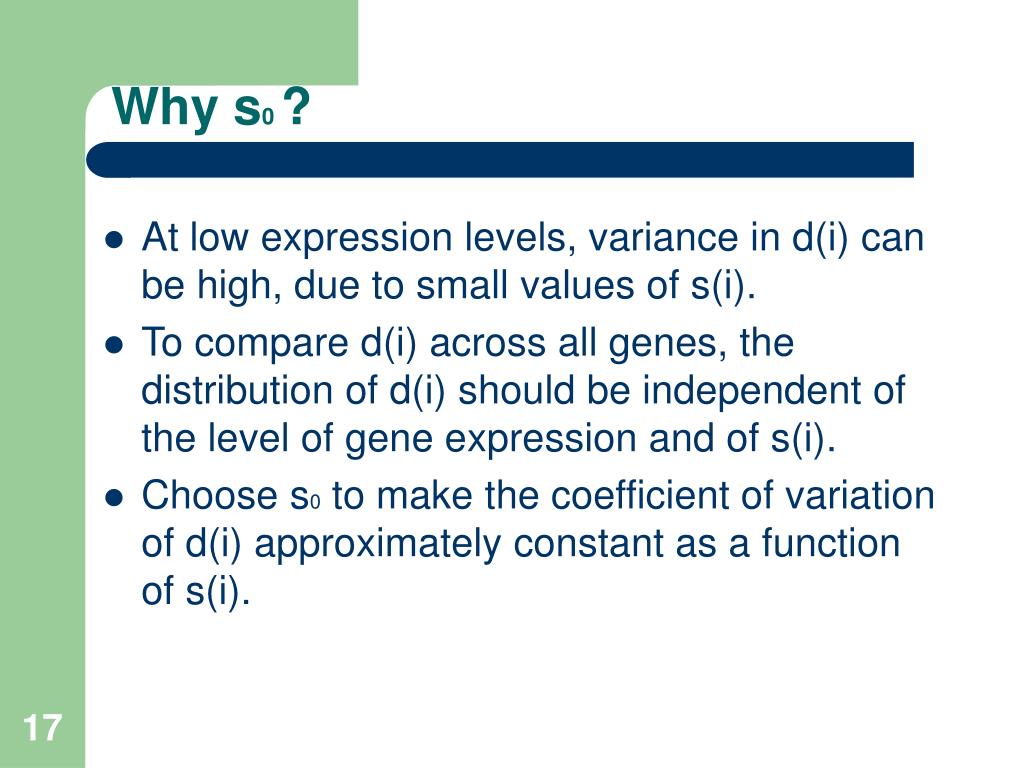 Why $s_0$ ?

- At low expression levels, variance in d(i) can be high, due to small values of s(i).
- To compare d(i) across all genes, the distribution of d(i) should be independent of the level of gene expression and of s(i).
- Choose $s_0$ to make the coefficient of variation of d(i) approximately constant as a function of s(i).

17